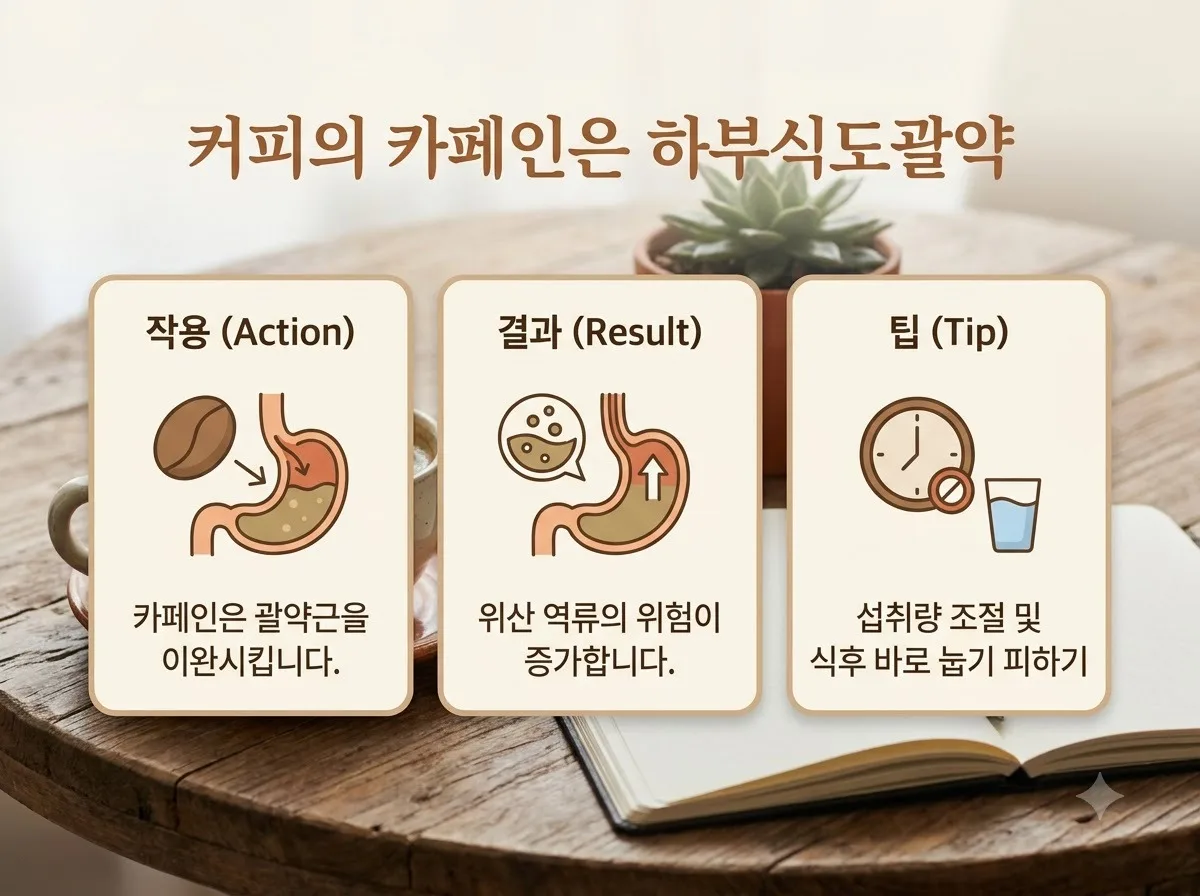 커피의 카페인은 하부식도괄약

작용 (Action)

카페인은 괄약근을 이완시킵니다.

결과 (Result)

위산 역류의 위험이 증가합니다.

팁 (Tip)

섭취량 조절 및 식후 바로 눕기 피하기